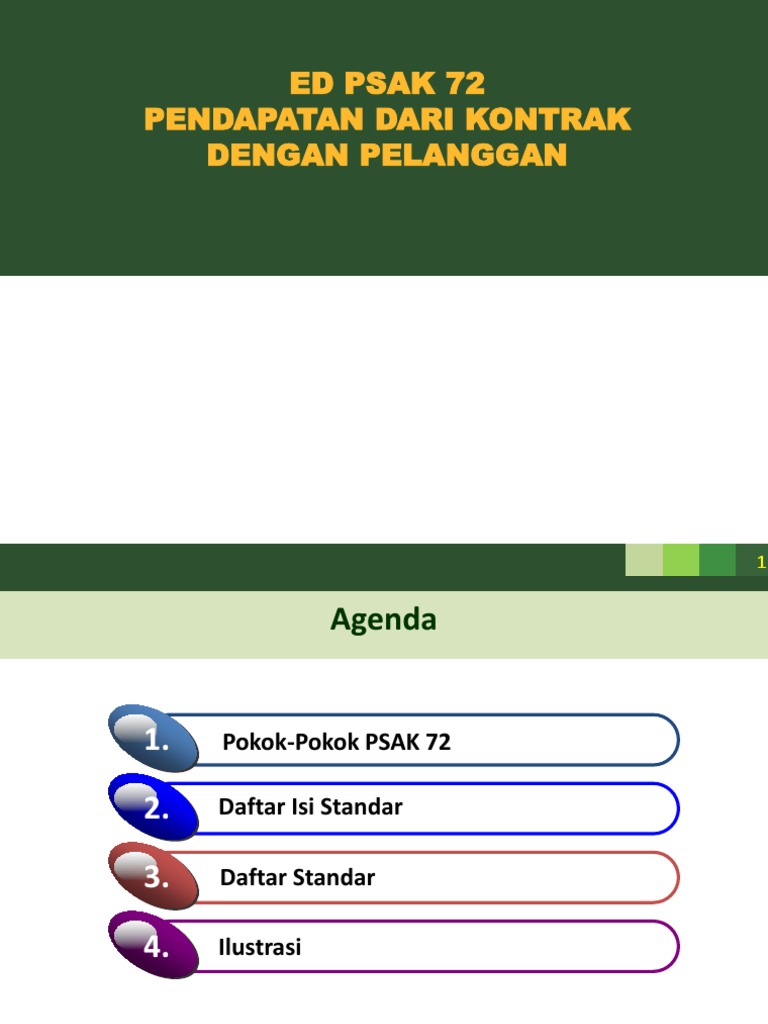 ED PSAK 72
PENDAPATAN DARI KONTRAK DENGAN PELANGGAN

1

Agenda

1. Pokok-Pokok PSAK 72

2. Daftar Isi Standar

3. Daftar Standar

4. Ilustrasi